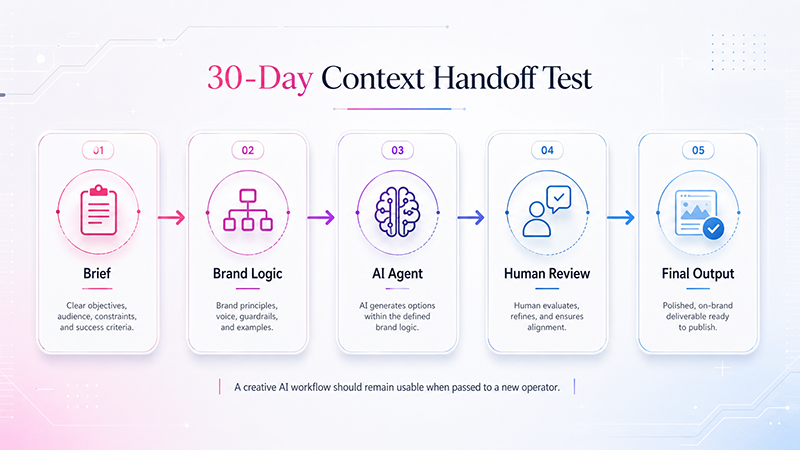 30-Day Context Handoff Test

01

Brief

Clear objectives, audience, constraints, and success criteria.

02

Brand Logic

Brand principles, voice, guardrails, and examples.

03

AI Agent

AI generates options within the defined brand logic.

04

Human Review

Human evaluates, refines, and ensures alignment.

05

Final Output

Polished, on-brand deliverable ready to publish.

A creative AI workflow should remain usable when passed to a new operator.